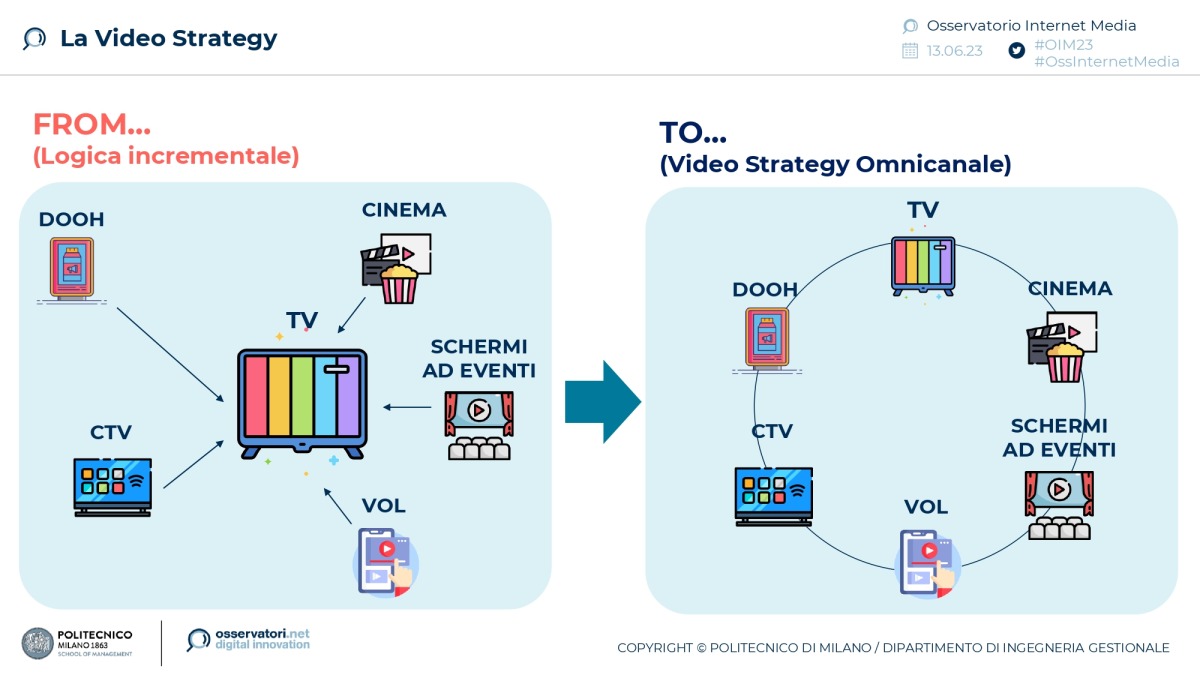 La Video Strategy

Osservatorio Internet Media
13.06.23
#OIM23
#OssInternetMedia

FROM...
(Logica incrementale)

DOOH
CINEMA
TV
SCHERMI AD EVENTI
CTV
VOL

TO...
(Video Strategy Omnicanale)

TV
DOOH
CINEMA
CTV
SCHERMI AD EVENTI
VOL

POLITECNICO MILANO 1863 SCHOOL OF MANAGEMENT
osservatori.net digital innovation

COPYRIGHT © POLITECNICO DI MILANO / DIPARTIMENTO DI INGEGNERIA GESTIONALE